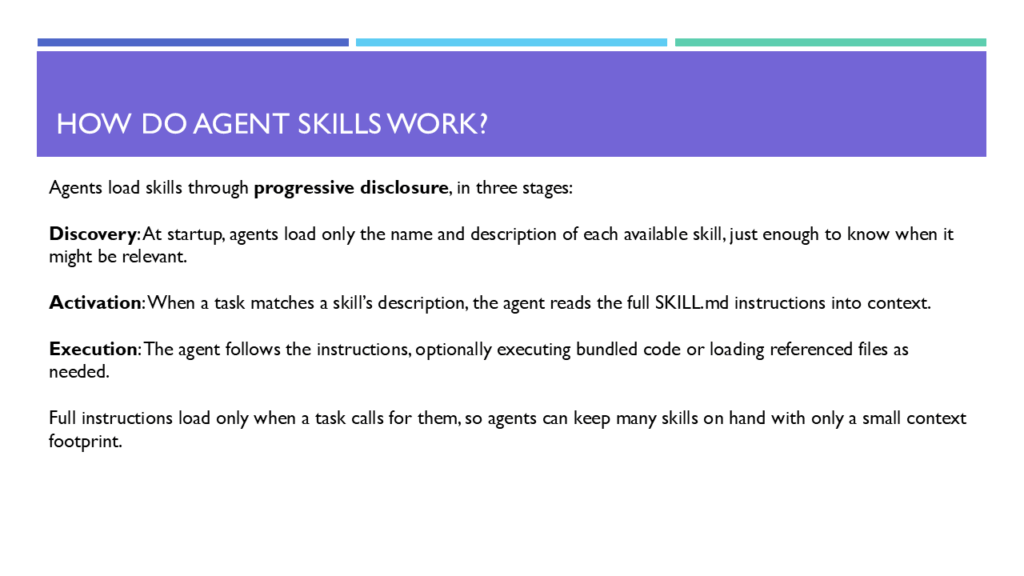 HOW DO AGENT SKILLS WORK?

Agents load skills through progressive disclosure, in three stages:

Discovery: At startup, agents load only the name and description of each available skill, just enough to know when it might be relevant.

Activation: When a task matches a skill's description, the agent reads the full SKILL.md instructions into context.

Execution: The agent follows the instructions, optionally executing bundled code or loading referenced files as needed.

Full instructions load only when a task calls for them, so agents can keep many skills on hand with only a small context footprint.